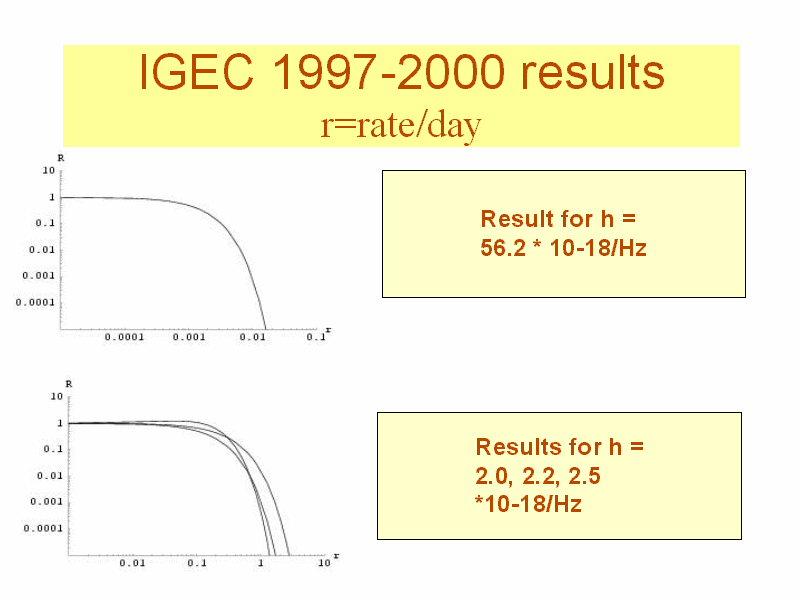 IGEC 1997-2000 results
r=rate/day

R
10
1
0.1
0.01
0.001
0.0001
0.0001
0.001
0.01
0.1
r

Result for h = 56.2 * 10-18/Hz

R
10
1
0.1
0.01
0.001
0.0001
0.01
0.1
1
10
r

Results for h = 2.0, 2.2, 2.5 *10-18/Hz